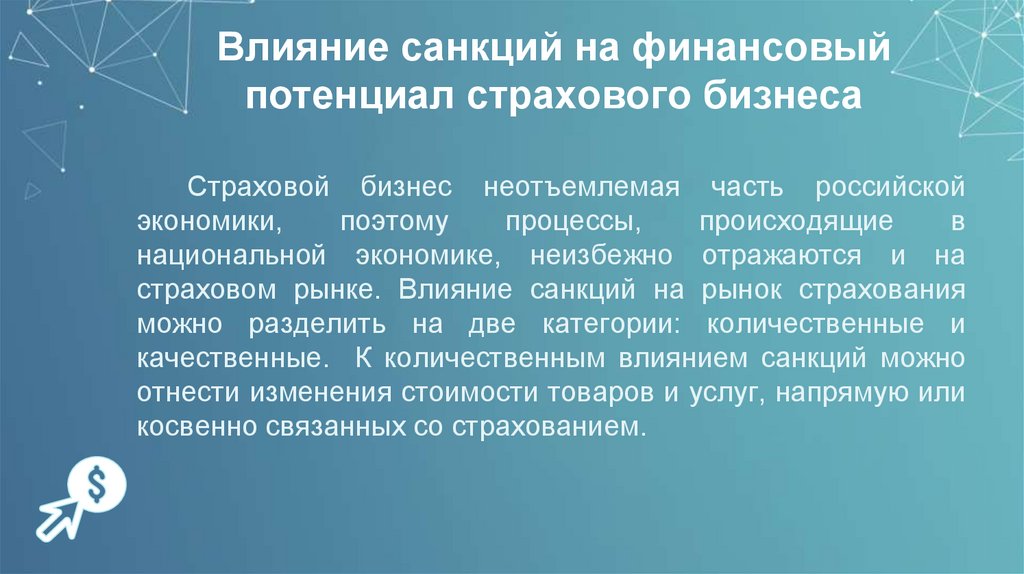 Влияние санкций на финансовый потенциал страхового бизнеса

Страховой бизнес неотъемлемая часть российской экономики, поэтому процессы, происходящие в национальной экономике, неизбежно отражаются и на страховом рынке. Влияние санкций на рынок страхования можно разделить на две категории: количественные и качественные. К количественным влиянием санкций можно отнести изменения стоимости товаров и услуг, напрямую или косвенно связанных со страхованием.

$